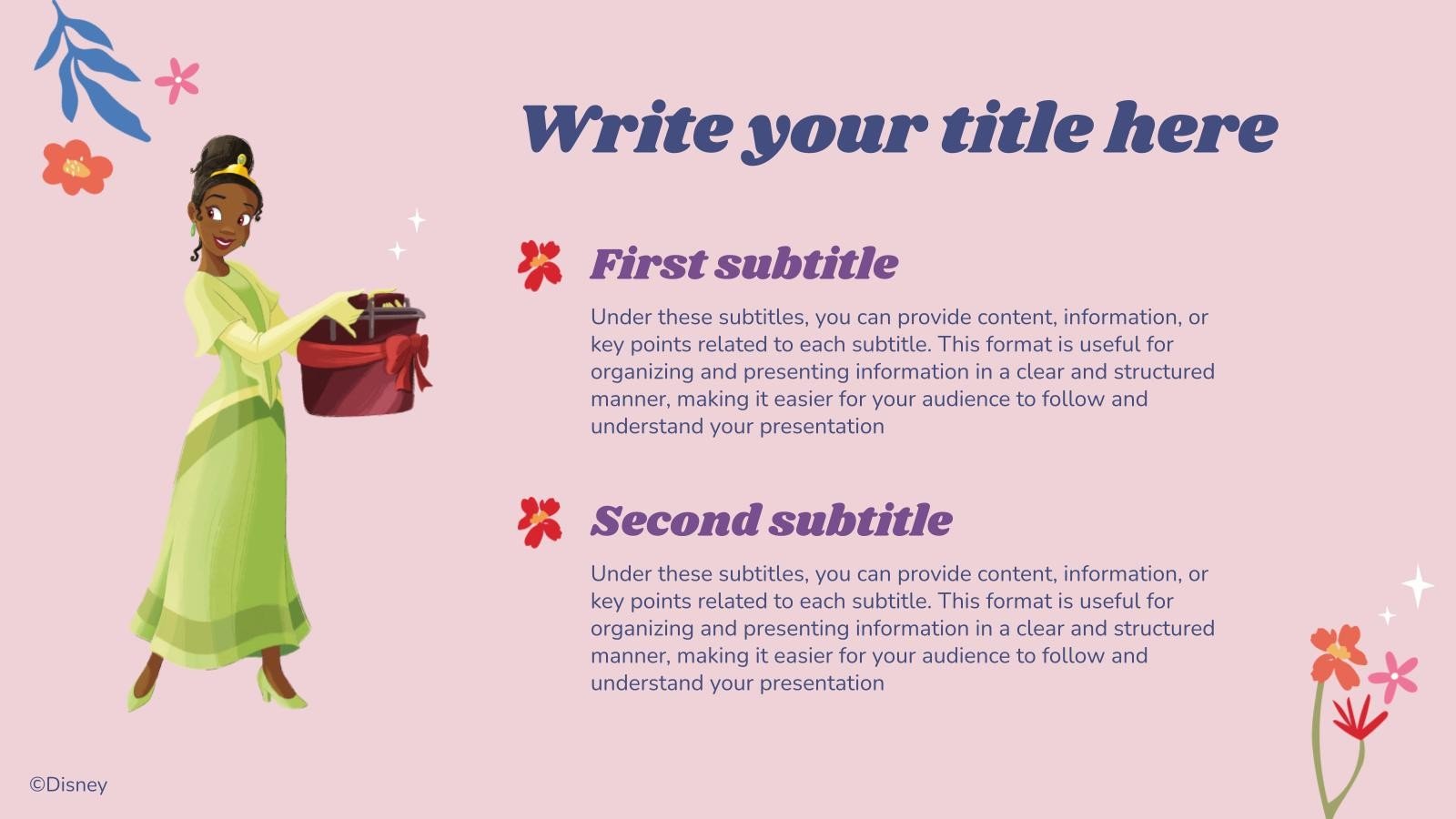 Write your title here

First subtitle

Under these subtitles, you can provide content, information, or key points related to each subtitle. This format is useful for organizing and presenting information in a clear and structured manner, making it easier for your audience to follow and understand your presentation

Second subtitle

Under these subtitles, you can provide content, information, or key points related to each subtitle. This format is useful for organizing and presenting information in a clear and structured manner, making it easier for your audience to follow and understand your presentation

©Disney